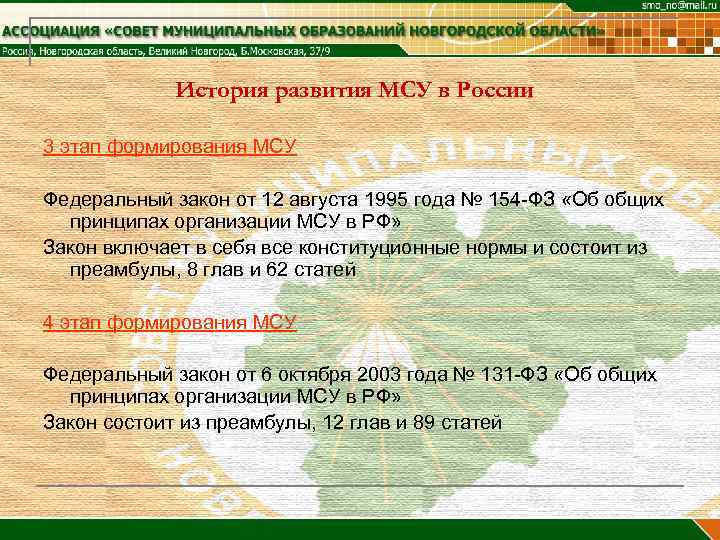 smo_no@mail.ru

АССОЦИАЦИЯ «СОВЕТ МУНИЦИПАЛЬНЫХ ОБРАЗОВАНИЙ НОВГОРОДСКОЙ ОБЛАСТИ»
Россия, Новгородская область, Великий Новгород, Б.Московская, 37/9

История развития МСУ в России

3 этап формирования МСУ

Федеральный закон от 12 августа 1995 года № 154-ФЗ «Об общих принципах организации МСУ в РФ»

Закон включает в себя все конституционные нормы и состоит из преамбулы, 8 глав и 62 статей

4 этап формирования МСУ

Федеральный закон от 6 октября 2003 года № 131-ФЗ «Об общих принципах организации МСУ в РФ»

Закон состоит из преамбулы, 12 глав и 89 статей